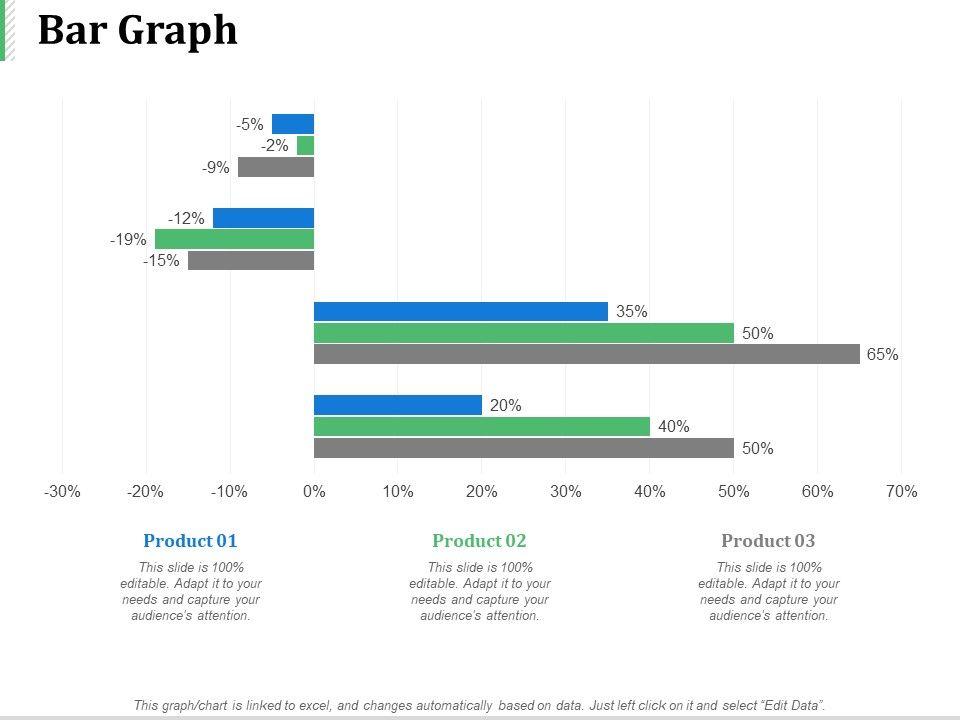 Bar Graph

-5%
-2%
-9%
-12%
-19%
-15%
35%
50%
65%
20%
40%
50%

-30% -20% -10% 0% 10% 20% 30% 40% 50% 60% 70%

Product 01
This slide is 100% editable. Adapt it to your needs and capture your audience's attention.

Product 02
This slide is 100% editable. Adapt it to your needs and capture your audience's attention.

Product 03
This slide is 100% editable. Adapt it to your needs and capture your audience's attention.

This graph/chart is linked to excel, and changes automatically based on data. Just left click on it and select "Edit Data".